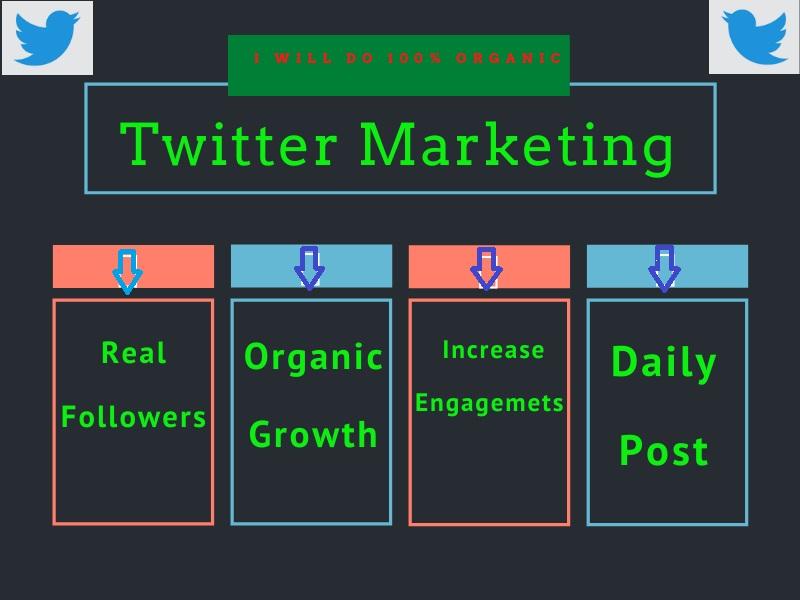 I WILL DO 100% ORGANIC

Twitter Marketing

Real Followers

Organic Growth

Increase Engagemets

Daily Post